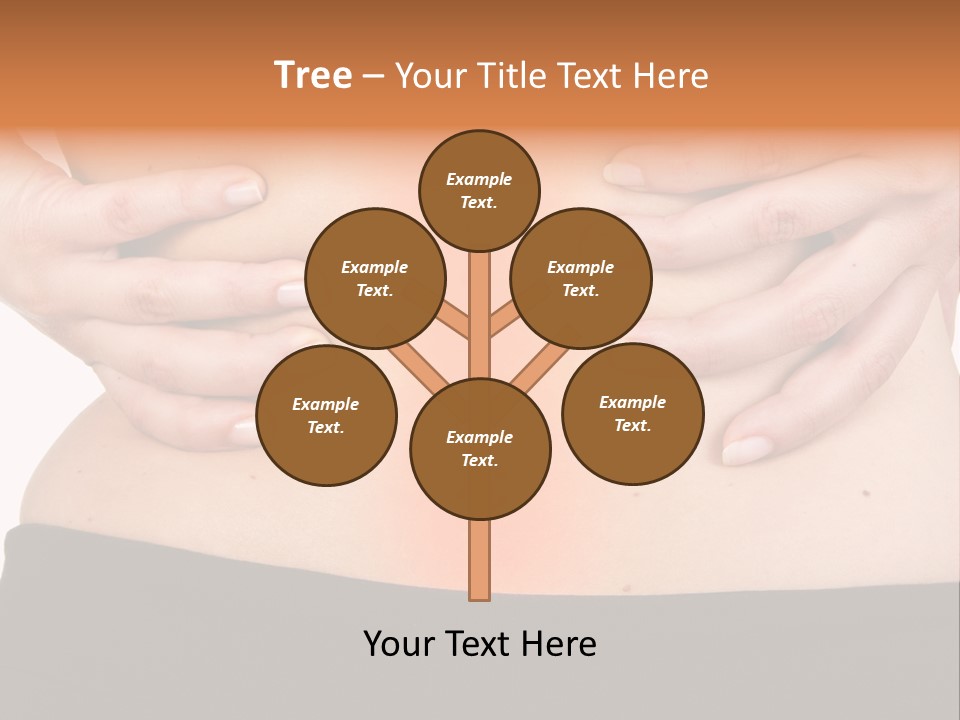 Tree – Your Title Text Here

Example Text.

Example Text.

Example Text.

Example Text.

Example Text.

Example Text.

Your Text Here